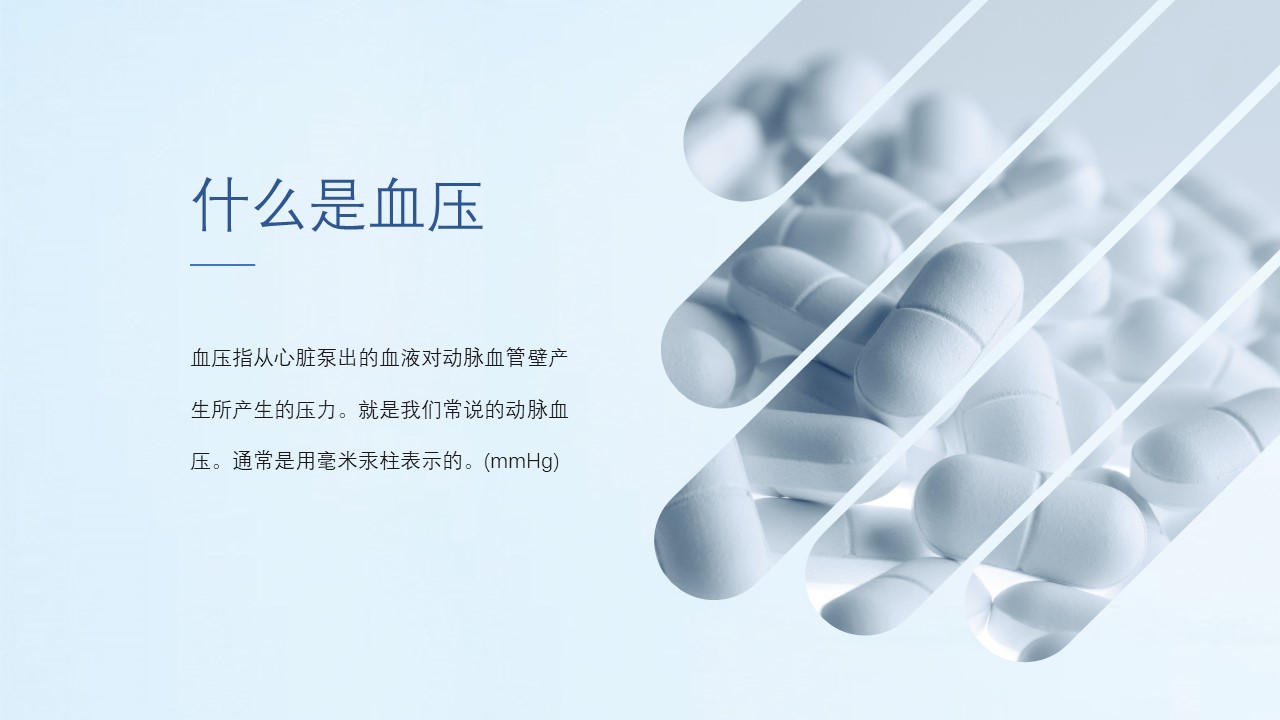 什么是血压

血压指从心脏泵出的血液对动脉血管壁产生所产生的压力。就是我们常说的动脉血压。通常是用毫米汞柱表示的。(mmHg)